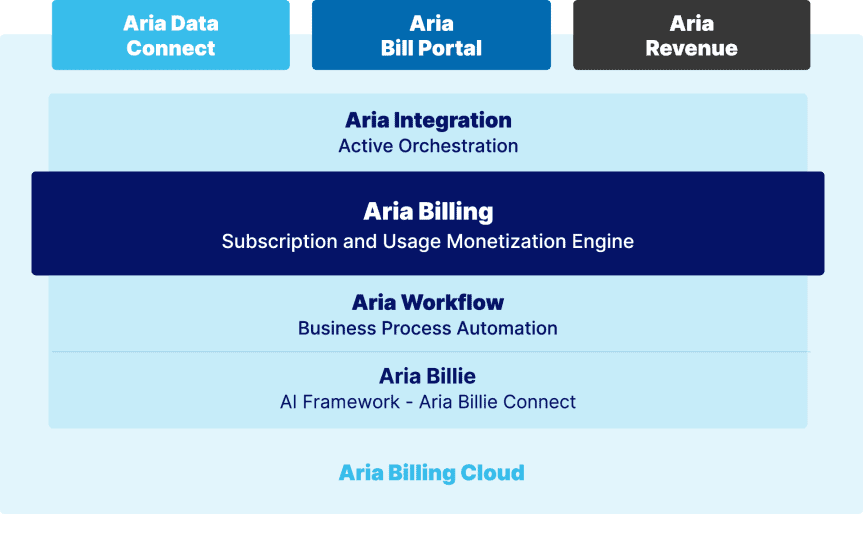 Aria Data Connect

Aria Bill Portal

Aria Revenue

Aria Integration
Active Orchestration

Aria Billing
Subscription and Usage Monetization Engine

Aria Workflow
Business Process Automation

Aria Billie
AI Framework - Aria Billie Connect

Aria Billing Cloud